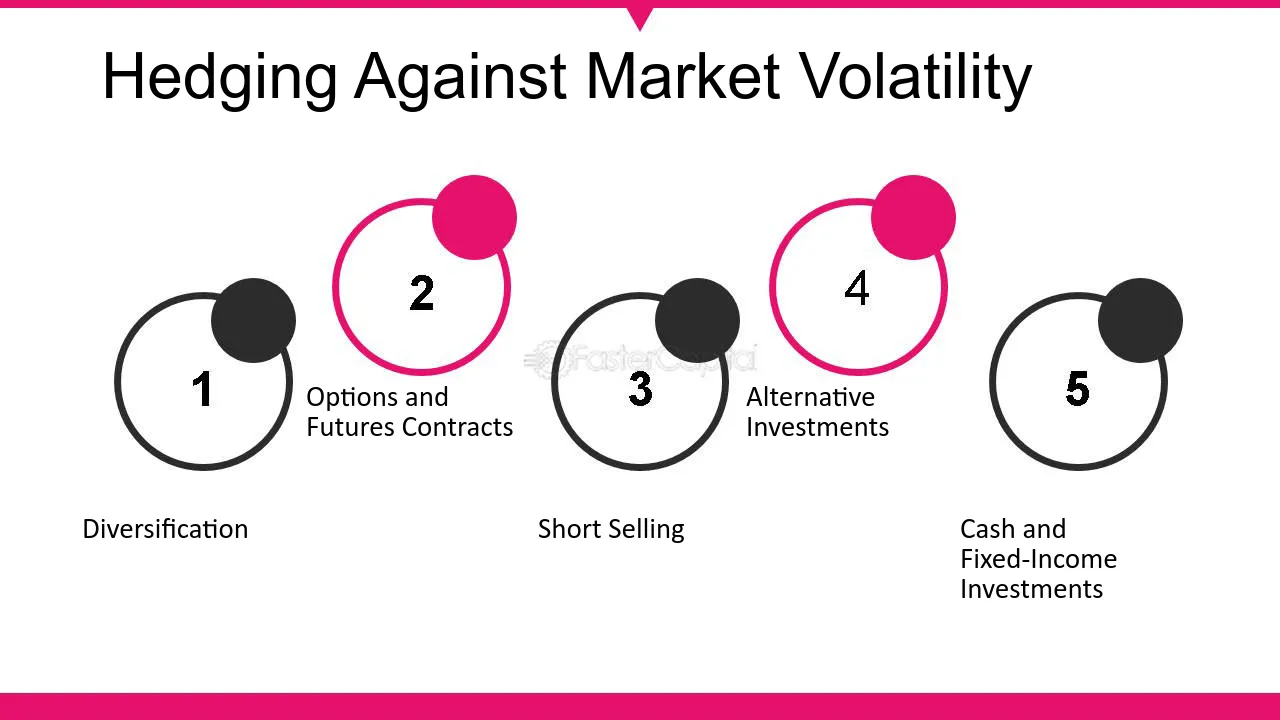 Hedging Against Market Volatility

1

Diversification

2

Options and Futures Contracts

3

Short Selling

4

Alternative Investments

5

Cash and Fixed-Income Investments

FasterCapital